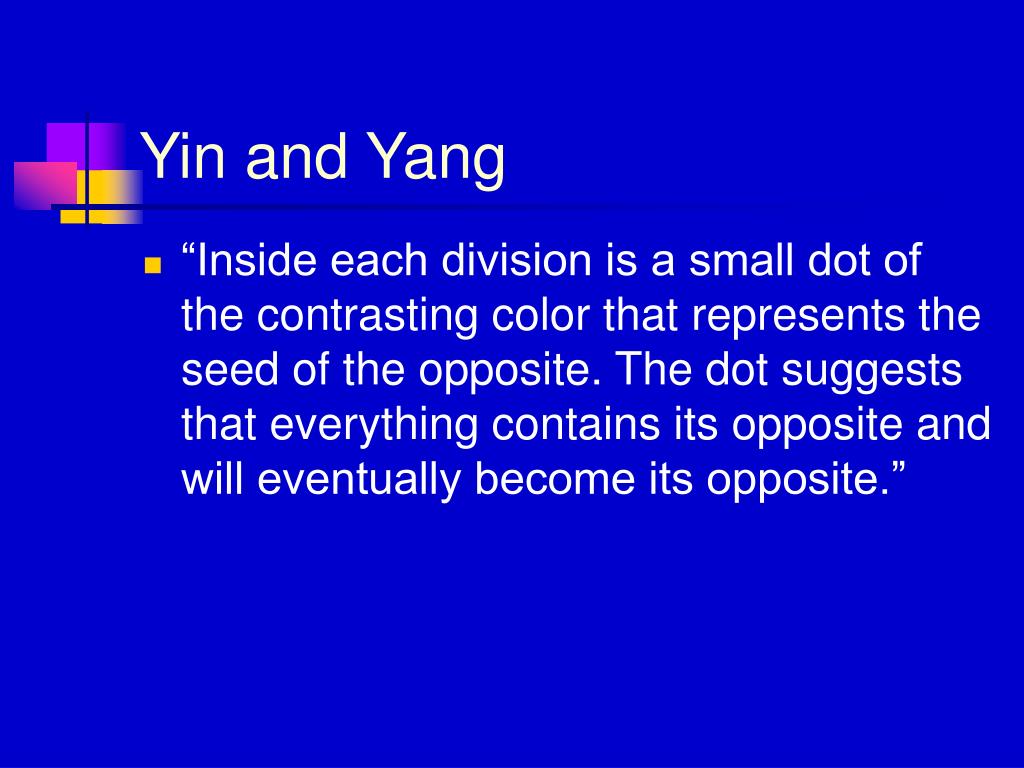 Yin and Yang

“Inside each division is a small dot of the contrasting color that represents the seed of the opposite. The dot suggests that everything contains its opposite and will eventually become its opposite.”